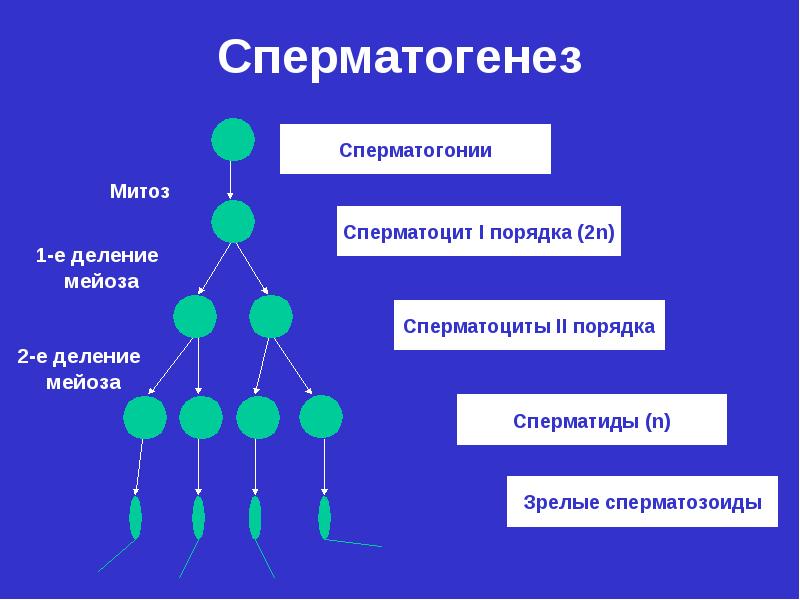 Сперматогенез

Сперматогонии

Митоз

Сперматоцит I порядка (2n)

1-е деление мейоза

Сперматоциты II порядка

2-е деление мейоза

Сперматиды (n)

Зрелые сперматозоиды